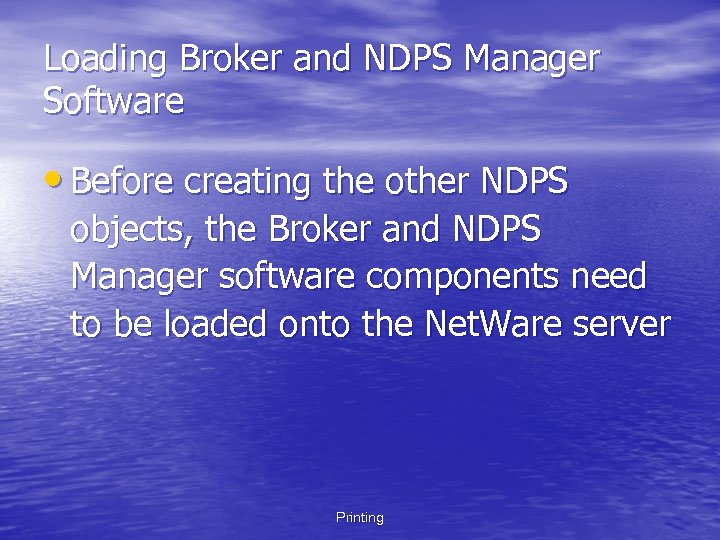 Loading Broker and NDPS Manager Software

• Before creating the other NDPS objects, the Broker and NDPS Manager software components need to be loaded onto the NetWare server

Printing